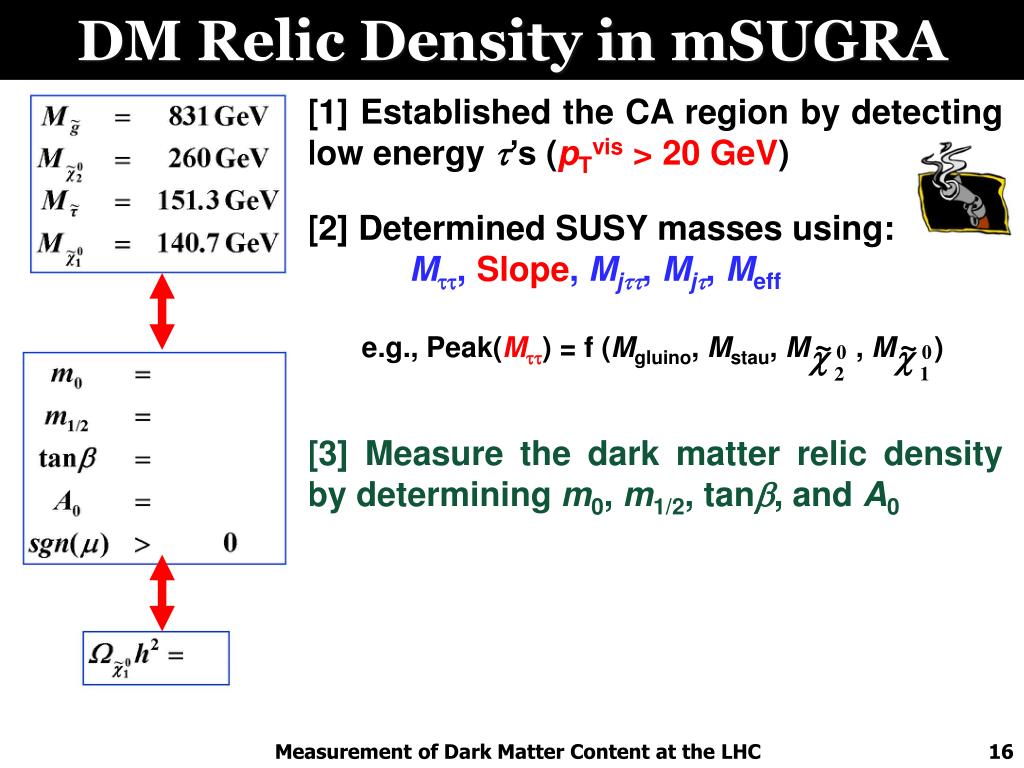 DM Relic Density in mSUGRA

$M_{\tilde{g}} = 831\,\text{GeV}$
$M_{\tilde{\chi}_2^0} = 260\,\text{GeV}$
$M_{\tilde{\tau}} = 151.3\,\text{GeV}$
$M_{\tilde{\chi}_1^0} = 140.7\,\text{GeV}$

$m_0 =$
$m_{1/2} =$
$\tan\beta =$
$A_0 =$
$sgn(\mu) > 0$

$\Omega_{\tilde{\chi}_1^0} h^2 =$

[1] Established the CA region by detecting low energy $\tau$'s ($p_T^{vis}$ > 20 GeV)

[2] Determined SUSY masses using:
$M_{\tau\tau}$, Slope, $M_{j\tau\tau}$, $M_{j\tau}$, $M_{eff}$

e.g., Peak($M_{\tau\tau}$) = f ($M_{gluino}$, $M_{stau}$, $M_{\tilde{\chi}_2^0}$ , $M_{\tilde{\chi}_1^0}$)

[3] Measure the dark matter relic density by determining $m_0$, $m_{1/2}$, tan$\beta$, and $A_0$

Measurement of Dark Matter Content at the LHC

16